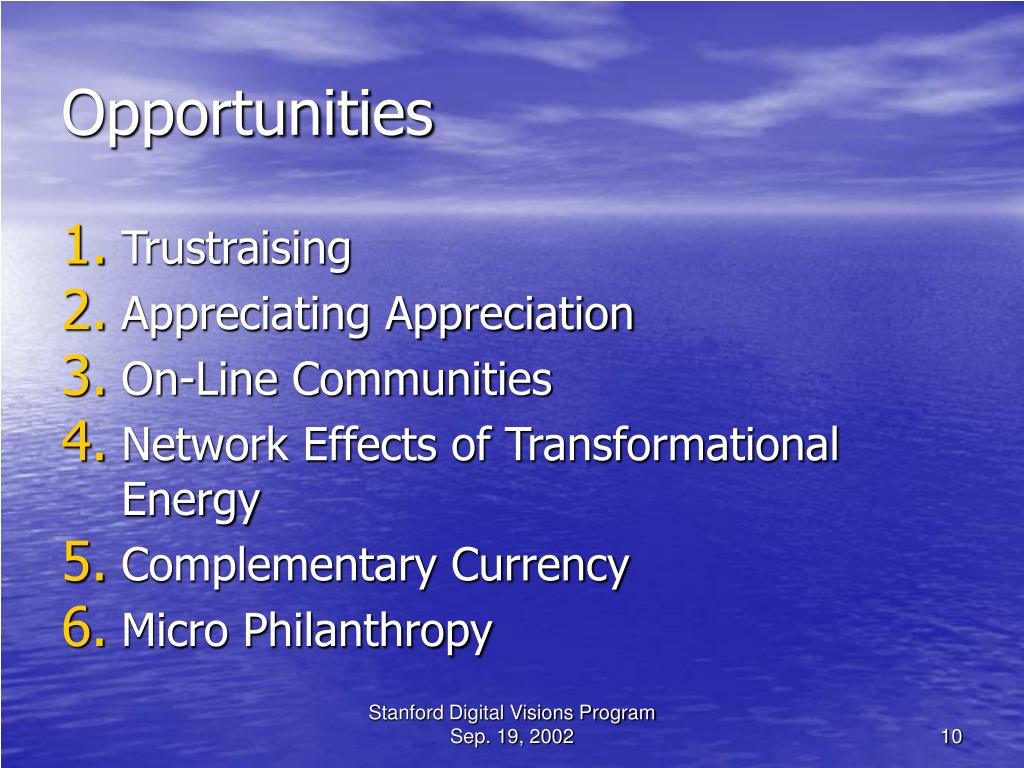 Opportunities

1. Trustraising
2. Appreciating Appreciation
3. On-Line Communities
4. Network Effects of Transformational Energy
5. Complementary Currency
6. Micro Philanthropy

Stanford Digital Visions Program
Sep. 19, 2002

10